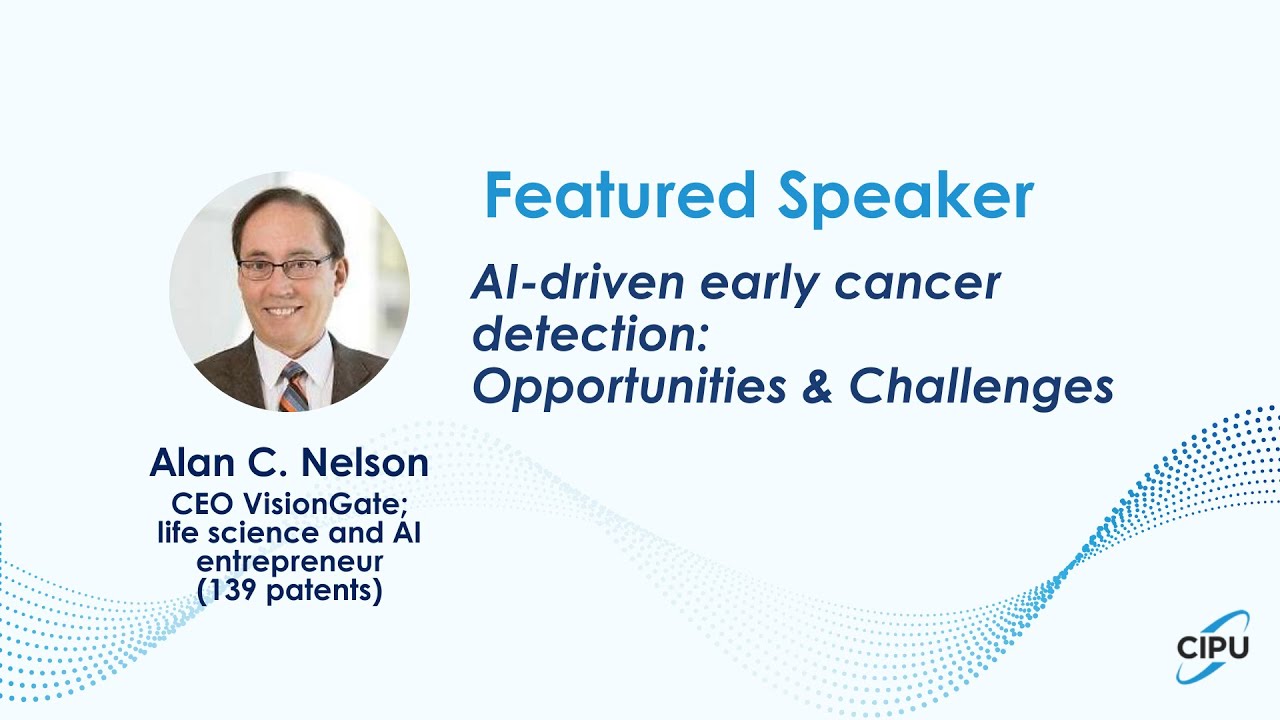 Featured Speaker

AI-driven early cancer detection: Opportunities & Challenges

Alan C. Nelson

CEO VisionGate; life science and AI entrepreneur (139 patents)

CIPU